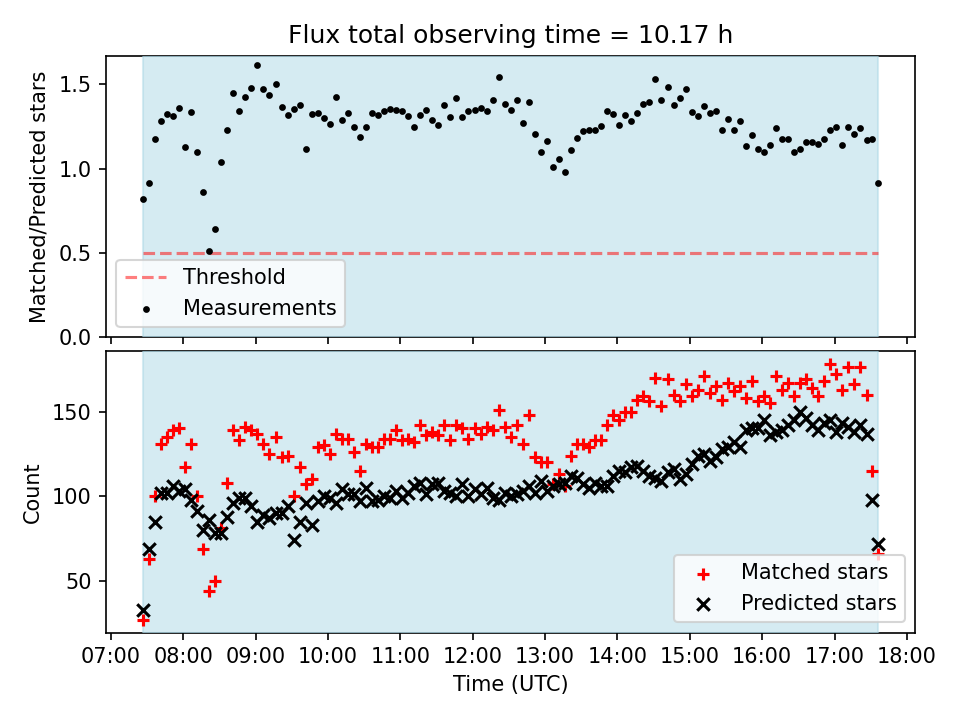 Flux total observing time = 10.17 h

Matched/Predicted stars

1.5
1.0
0.5
0.0

Threshold
Measurements

Count

150
100
50

Matched stars
Predicted stars

07:00 08:00 09:00 10:00 11:00 12:00 13:00 14:00 15:00 16:00 17:00 18:00

Time (UTC)